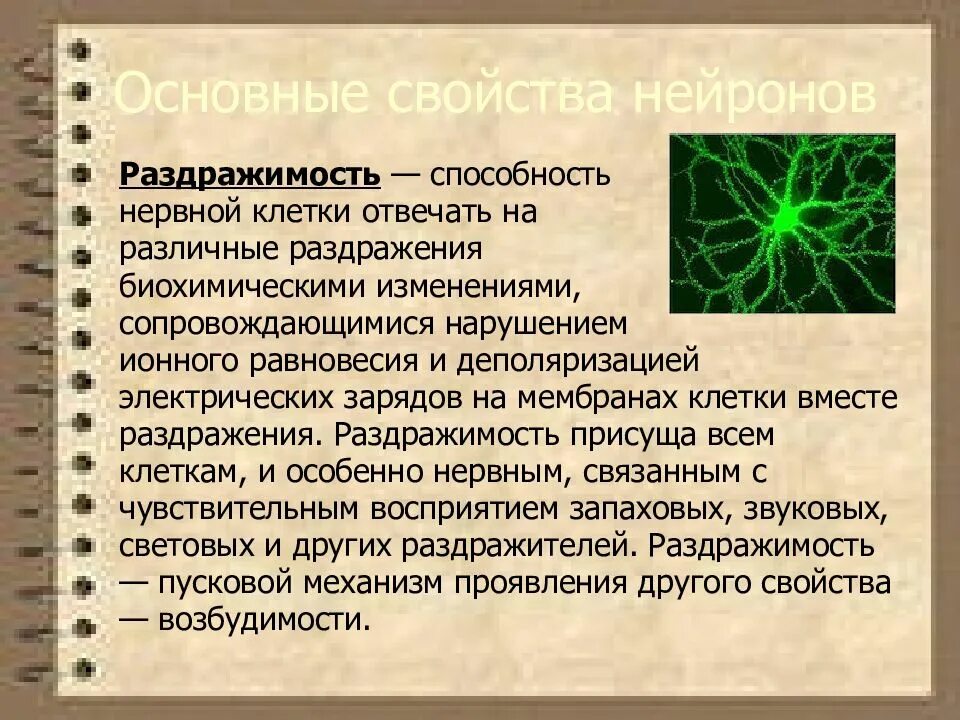 Основные свойства нейронов

Раздражимость — способность нервной клетки отвечать на различные раздражения биохимическими изменениями, сопровождающимися нарушением ионного равновесия и деполяризацией электрических зарядов на мембранах клетки вместе раздражения. Раздражимость присуща всем клеткам, и особенно нервным, связанным с чувствительным восприятием запаховых, звуковых, световых и других раздражителей. Раздражимость — пусковой механизм проявления другого свойства — возбудимости.